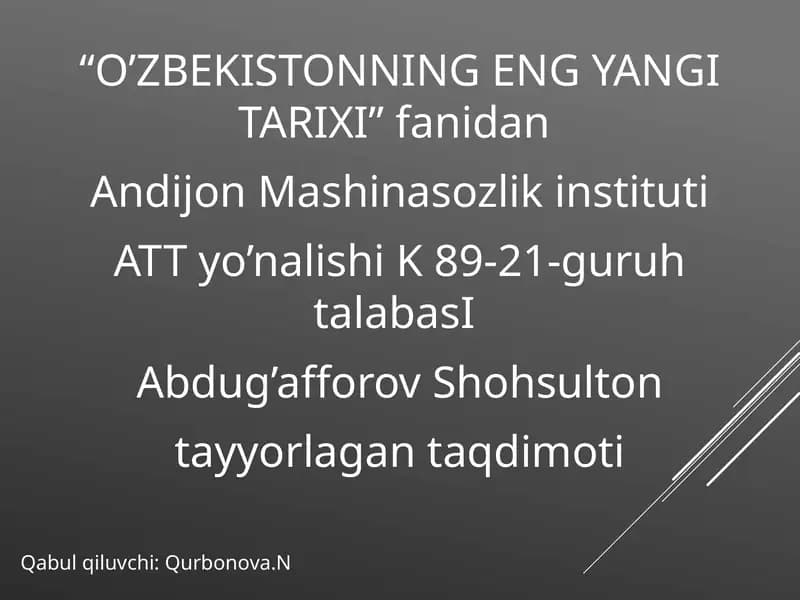 “O’ZBEKISTONNING ENG YANGI TARIXI” fanidan

Andijon Mashinasozlik instituti

ATT yo’nalishi K 89-21-guruh talabasI

Abdug’afforov Shohsulton

tayyorlagan taqdimoti

Qabul qiluvchi: Qurbonova.N